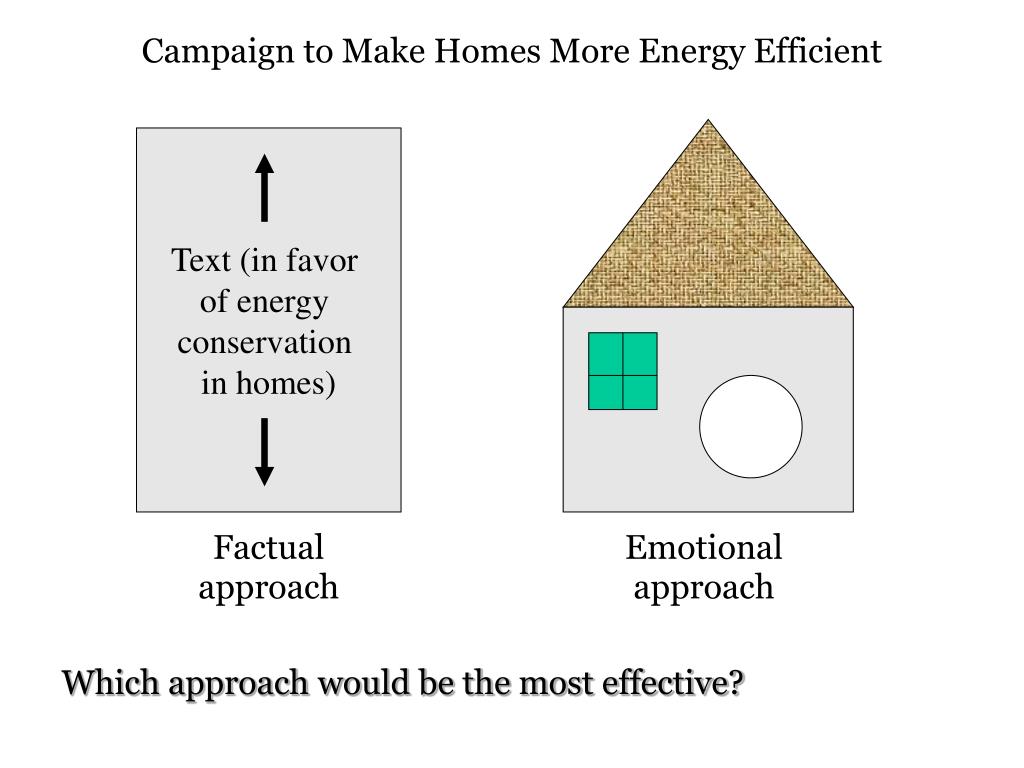 Campaign to Make Homes More Energy Efficient

Text (in favor of energy conservation in homes)

Factual approach

Emotional approach

Which approach would be the most effective?